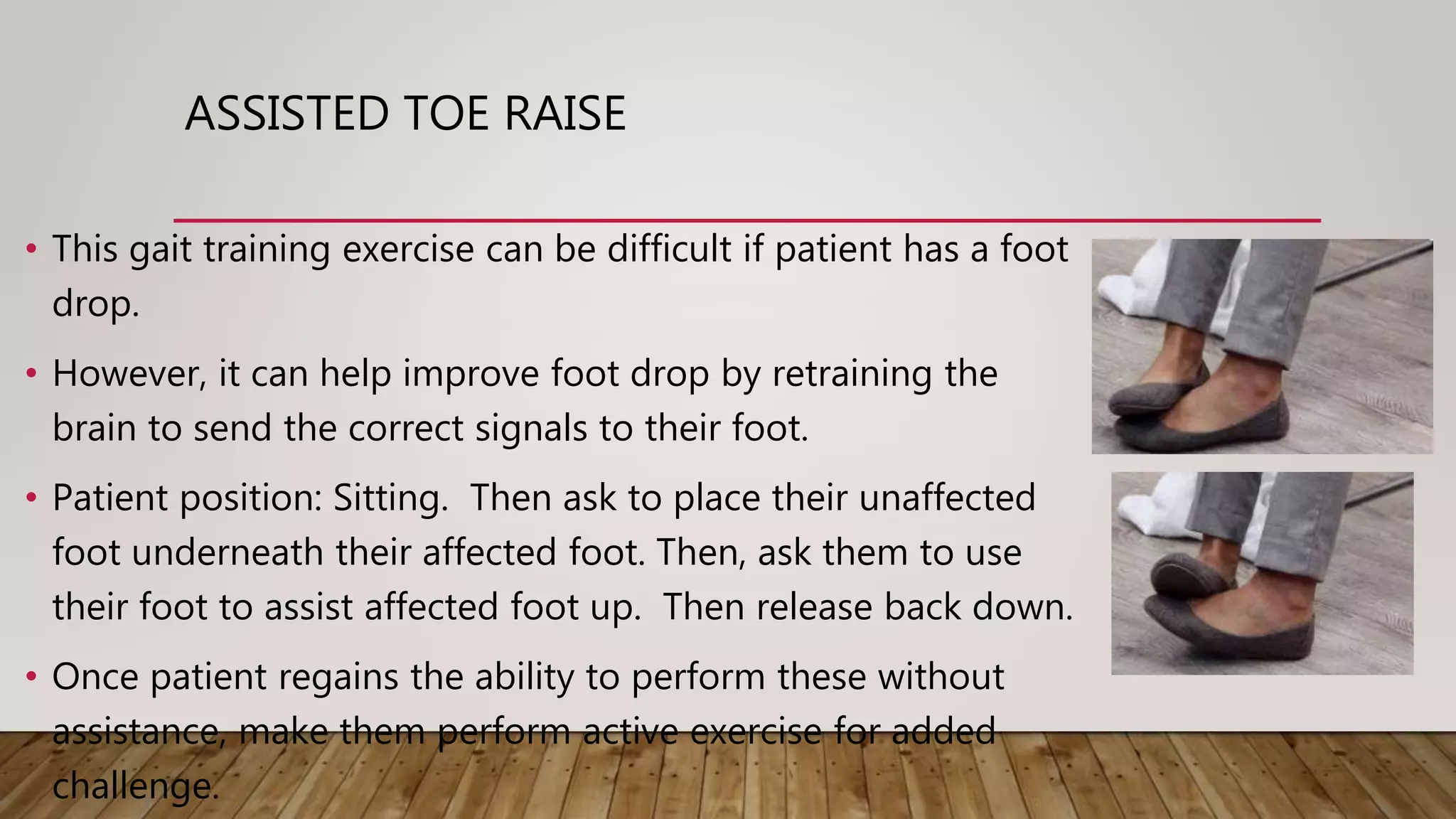 ASSISTED TOE RAISE

• This gait training exercise can be difficult if patient has a foot drop.

• However, it can help improve foot drop by retraining the brain to send the correct signals to their foot.

• Patient position: Sitting. Then ask to place their unaffected foot underneath their affected foot. Then, ask them to use their foot to assist affected foot up. Then release back down.

• Once patient regains the ability to perform these without assistance, make them perform active exercise for added challenge.